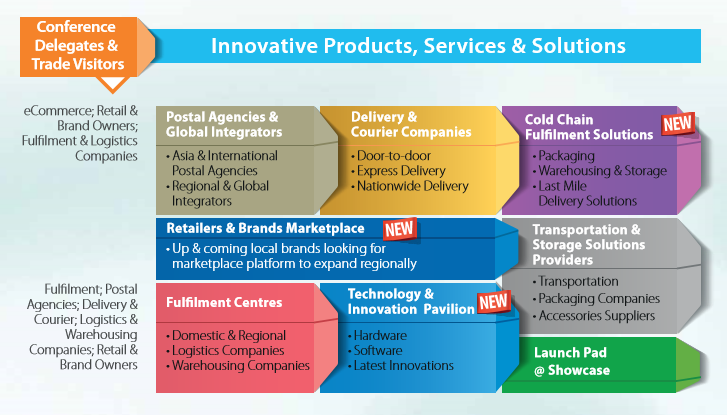 Conference Delegates & Trade Visitors

Innovative Products, Services & Solutions

eCommerce; Retail & Brand Owners; Fulfilment & Logistics Companies

Postal Agencies & Global Integrators
• Asia & International Postal Agencies
• Regional & Global Integrators

Delivery & Courier Companies
• Door-to-door
• Express Delivery
• Nationwide Delivery

Cold Chain Fulfilment Solutions
NEW
• Packaging
• Warehousing & Storage
• Last Mile Delivery Solutions

Retailers & Brands Marketplace
NEW
• Up & coming local brands looking for marketplace platform to expand regionally

Transportation & Storage Solutions Providers
• Transportation
• Packaging Companies
• Accessories Suppliers

Fulfilment; Postal Agencies; Delivery & Courier; Logistics & Warehousing Companies; Retail & Brand Owners

Fulfilment Centres
• Domestic & Regional
• Logistics Companies
• Warehousing Companies

Technology & Innovation Pavilion
NEW
• Hardware
• Software
• Latest Innovations

Launch Pad @ Showcase